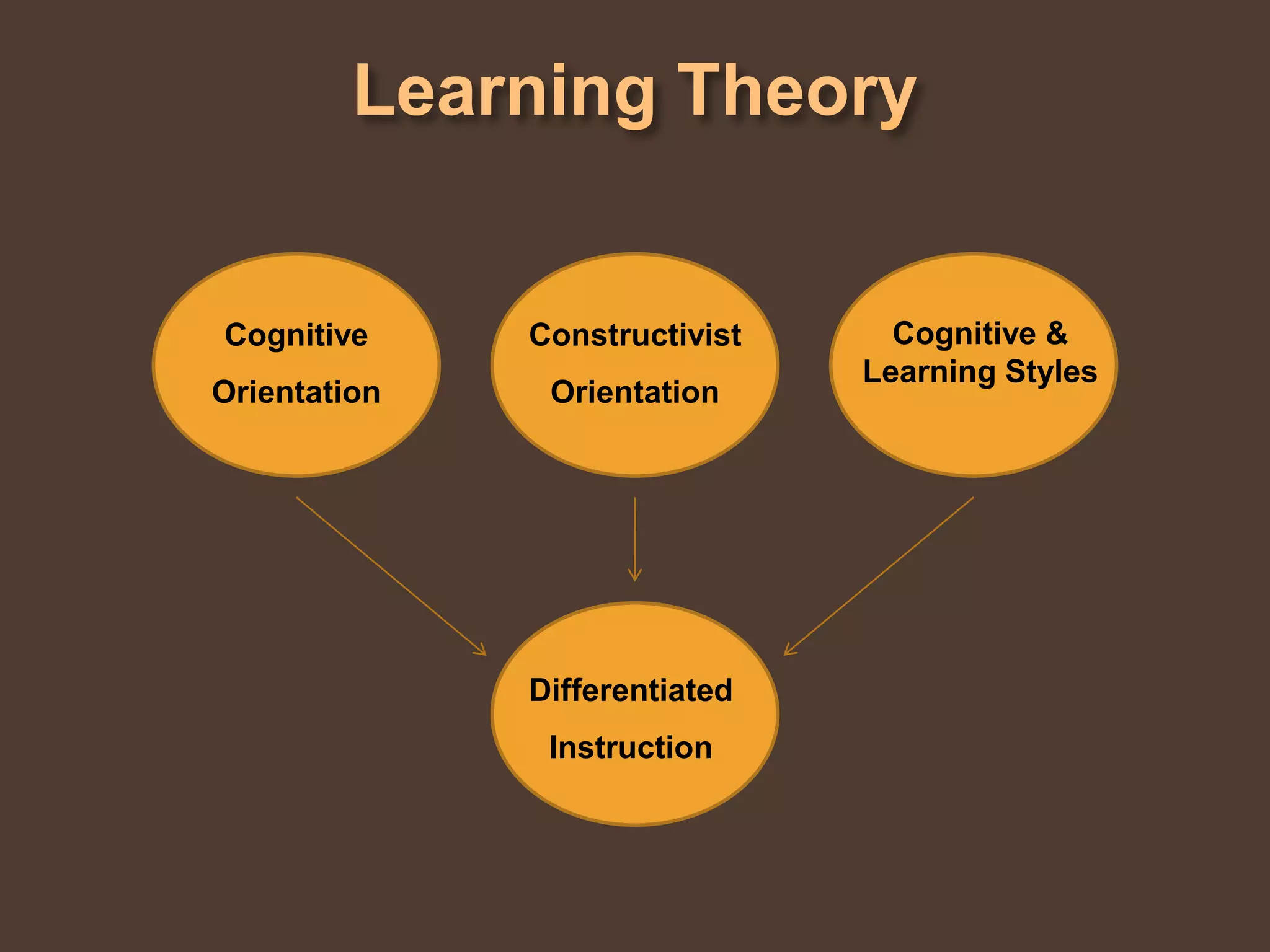 Learning Theory

Cognitive Orientation

Constructivist Orientation

Cognitive & Learning Styles

Differentiated Instruction